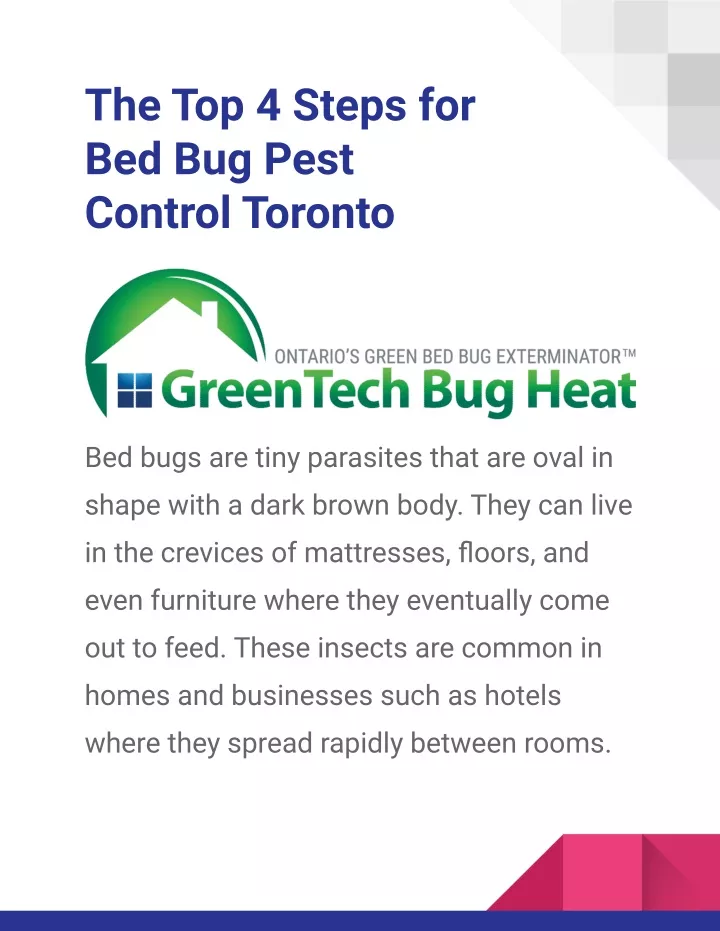 The Top 4 Steps for Bed Bug Pest Control Toronto

ONTARIO'S GREEN BED BUG EXTERMINATOR™
GreenTech Bug Heat

Bed bugs are tiny parasites that are oval in shape with a dark brown body. They can live in the crevices of mattresses, floors, and even furniture where they eventually come out to feed. These insects are common in homes and businesses such as hotels where they spread rapidly between rooms.